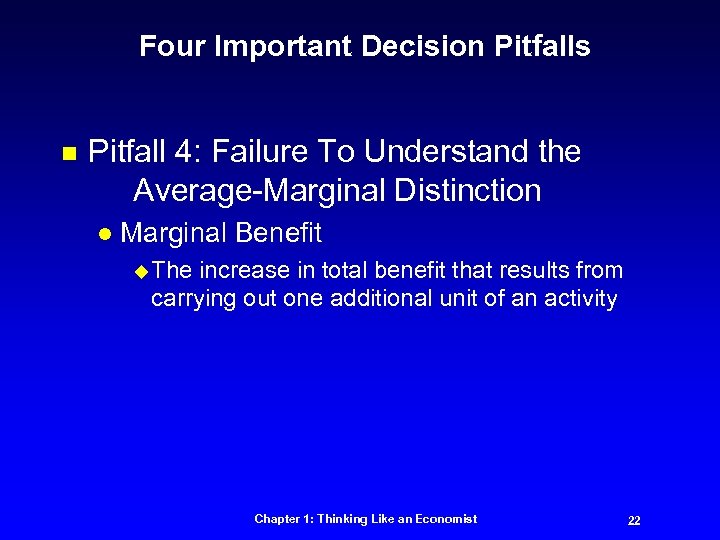 Four Important Decision Pitfalls

Pitfall 4: Failure To Understand the Average-Marginal Distinction

Marginal Benefit

The increase in total benefit that results from carrying out one additional unit of an activity

Chapter 1: Thinking Like an Economist

22